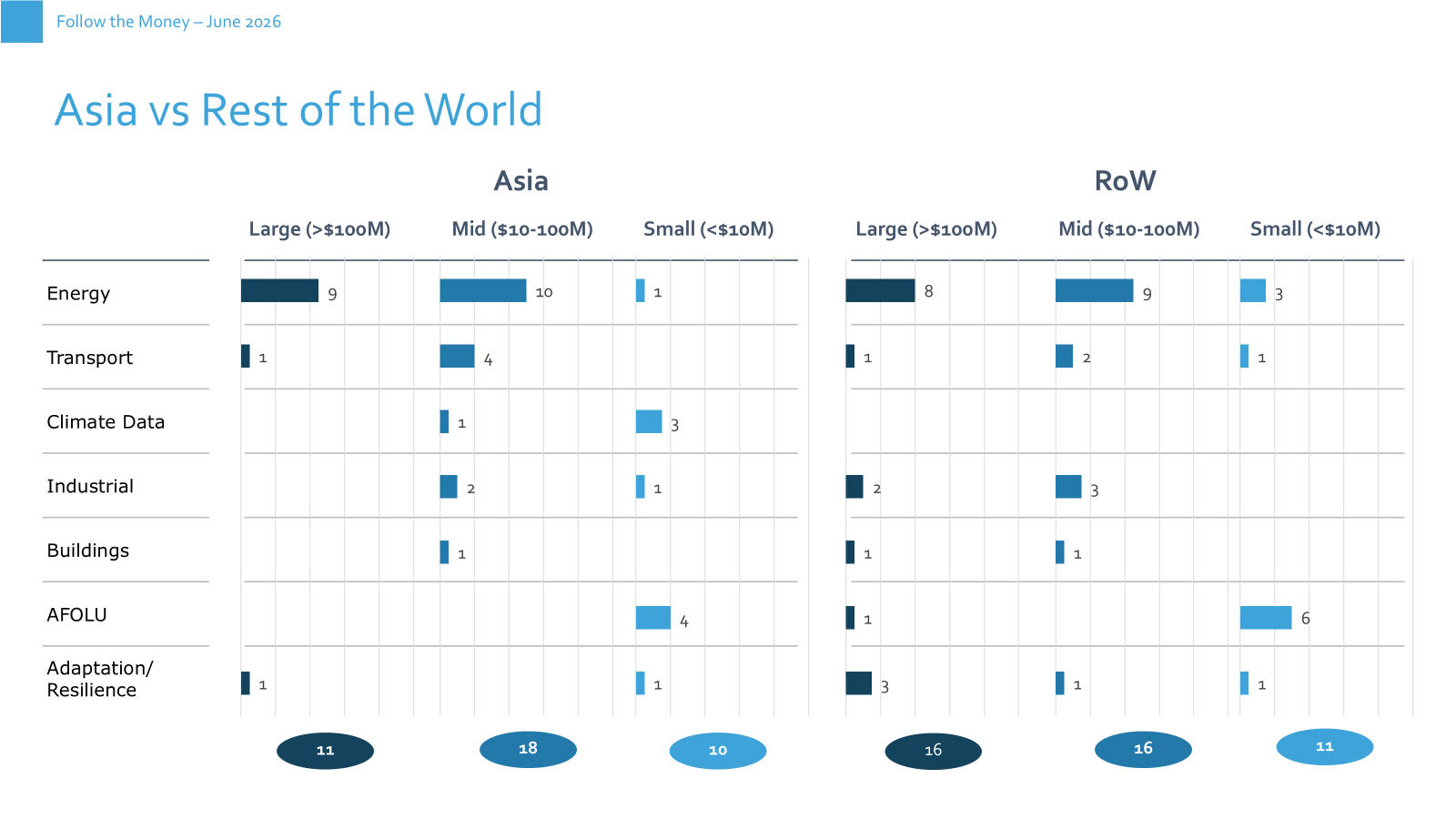 Follow the Money – June 2026

Asia vs Rest of the World

Asia

RoW

Large (>$100M)

Mid ($10-100M)

Small (<$10M)

Large (>$100M)

Mid ($10-100M)

Small (<$10M)

Energy

9

10

1

8

9

3

Transport

1

4

1

2

1

Climate Data

1

3

Industrial

2

1

2

3

Buildings

1

1

1

AFOLU

4

1

6

Adaptation/
Resilience

1

1

3

1

1

11

18

10

16

16

11